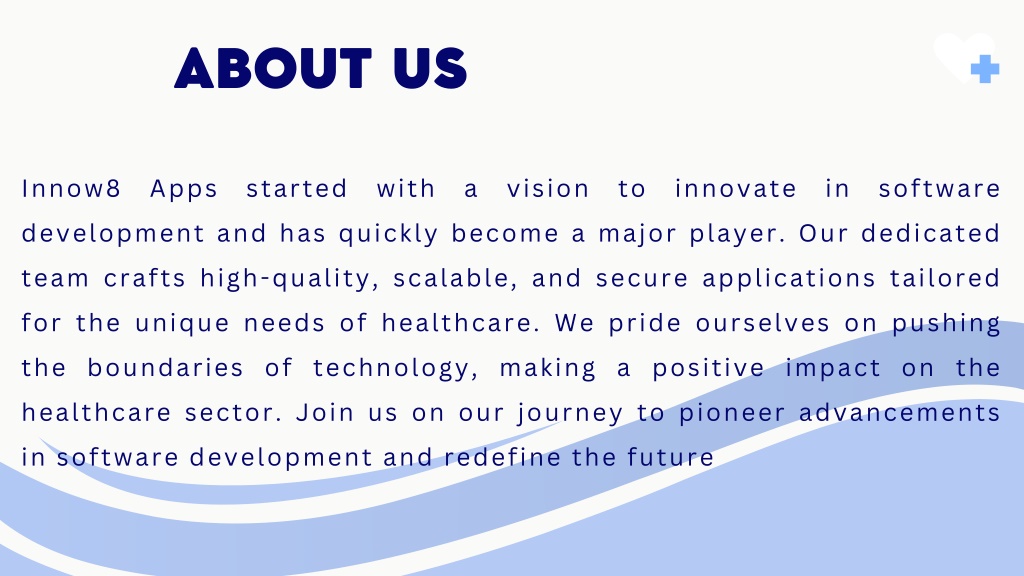 ABOUT US

Innow8 Apps started with a vision to innovate in software development and has quickly become a major player. Our dedicated team crafts high-quality, scalable, and secure applications tailored for the unique needs of healthcare. We pride ourselves on pushing the boundaries of technology, making a positive impact on the healthcare sector. Join us on our journey to pioneer advancements in software development and redefine the future